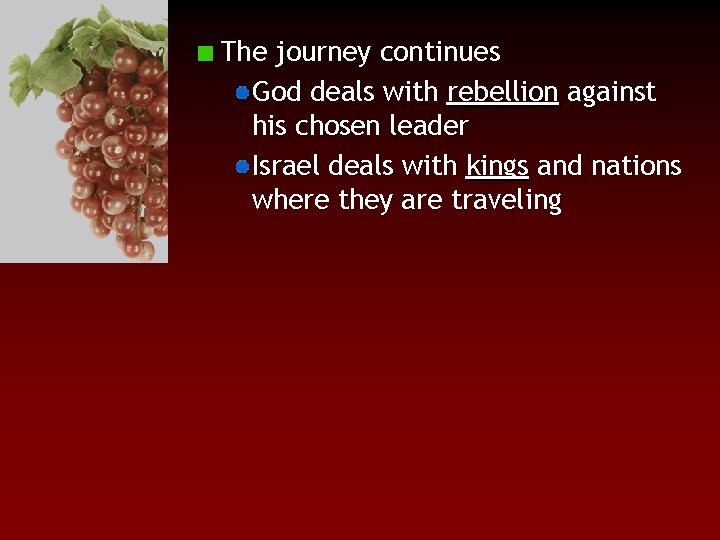 The journey continues

God deals with rebellion against his chosen leader

Israel deals with kings and nations where they are traveling